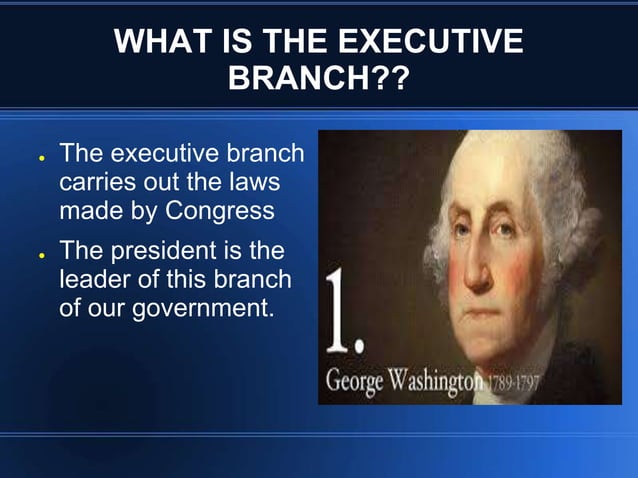 WHAT IS THE EXECUTIVE BRANCH??

- The executive branch carries out the laws made by Congress
- The president is the leader of this branch of our government.

1.

George Washington 1789-1797